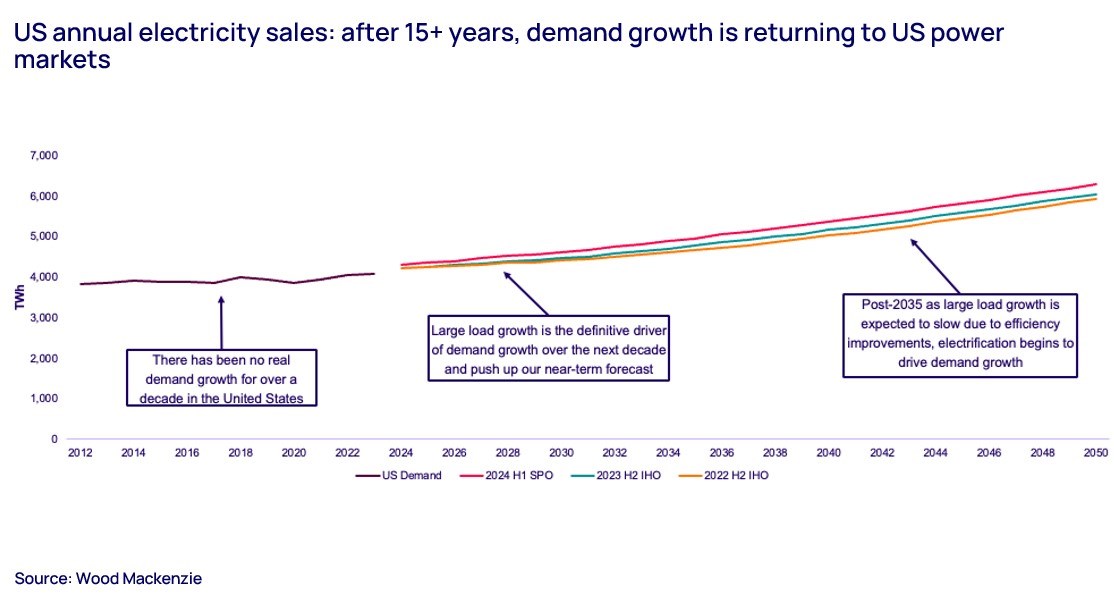 US annual electricity sales: after 15+ years, demand growth is returning to US power markets

7,000
6,000
5,000
4,000
3,000
2,000
1,000
0

TWh

There has been no real demand growth for over a decade in the United States

Large load growth is the definitive driver of demand growth over the next decade and push up our near-term forecast

Post-2035 as large load growth is expected to slow due to efficiency improvements, electrification begins to drive demand growth

2012 2014 2016 2018 2020 2022 2024 2026 2028 2030 2032 2034 2036 2038 2040 2042 2044 2046 2048 2050

US Demand
2024 H1 SPO
2023 H2 IHO
2022 H2 IHO

Source: Wood Mackenzie